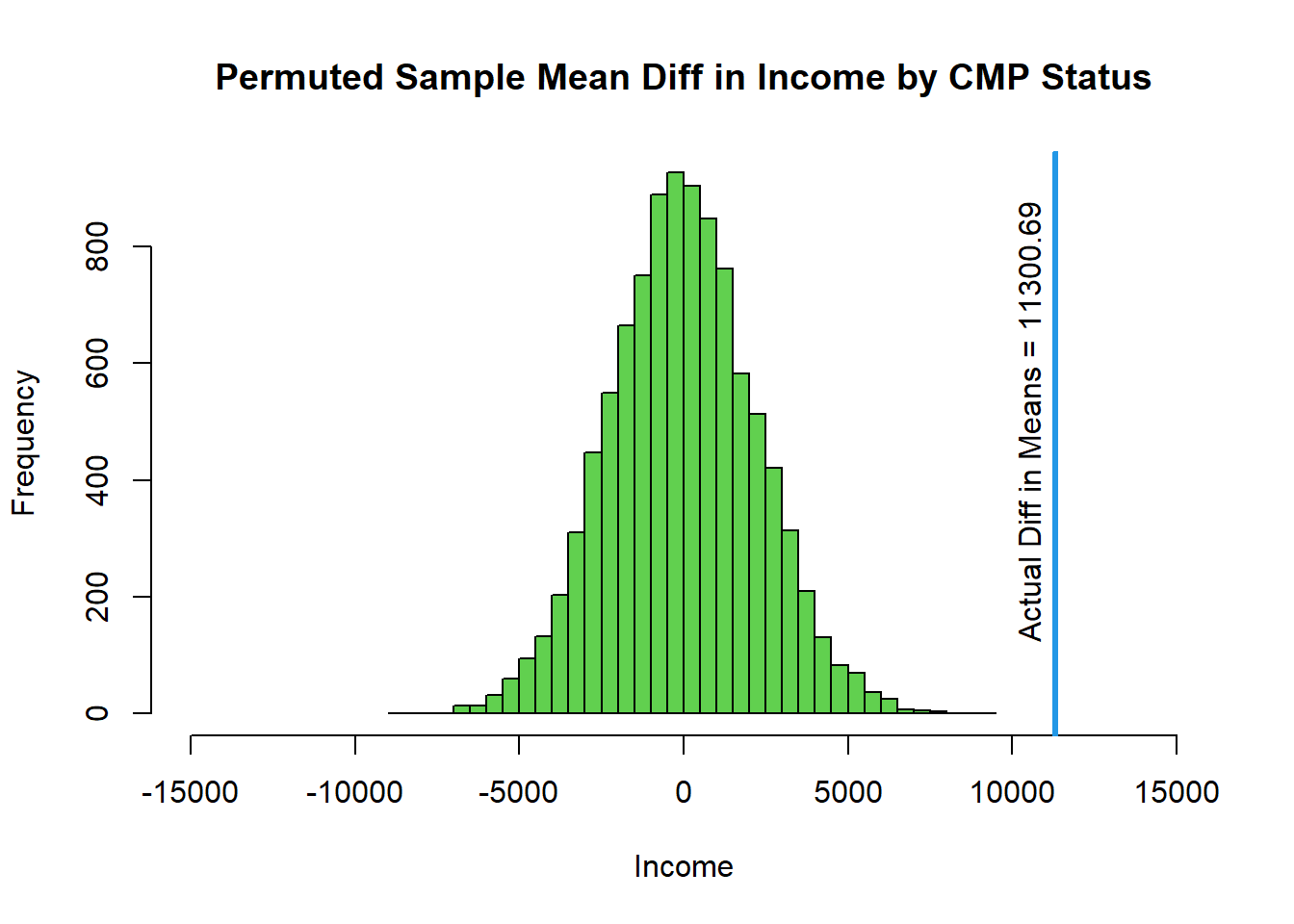 Permuted Sample Mean Diff in Income by CMP Status

Frequency

0
200
400
600
800

Actual Diff in Means = 11300.69

-15000
-10000
-5000
0
5000
10000
15000

Income